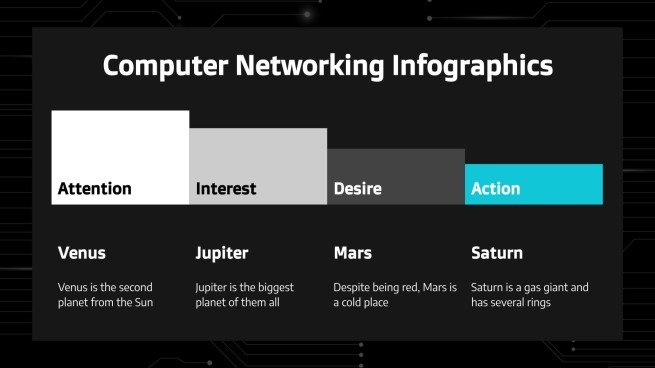 Computer Networking Infographics

Attention

Interest

Desire

Action

Venus

Venus is the second planet from the Sun

Jupiter

Jupiter is the biggest planet of them all

Mars

Despite being red, Mars is a cold place

Saturn

Saturn is a gas giant and has several rings